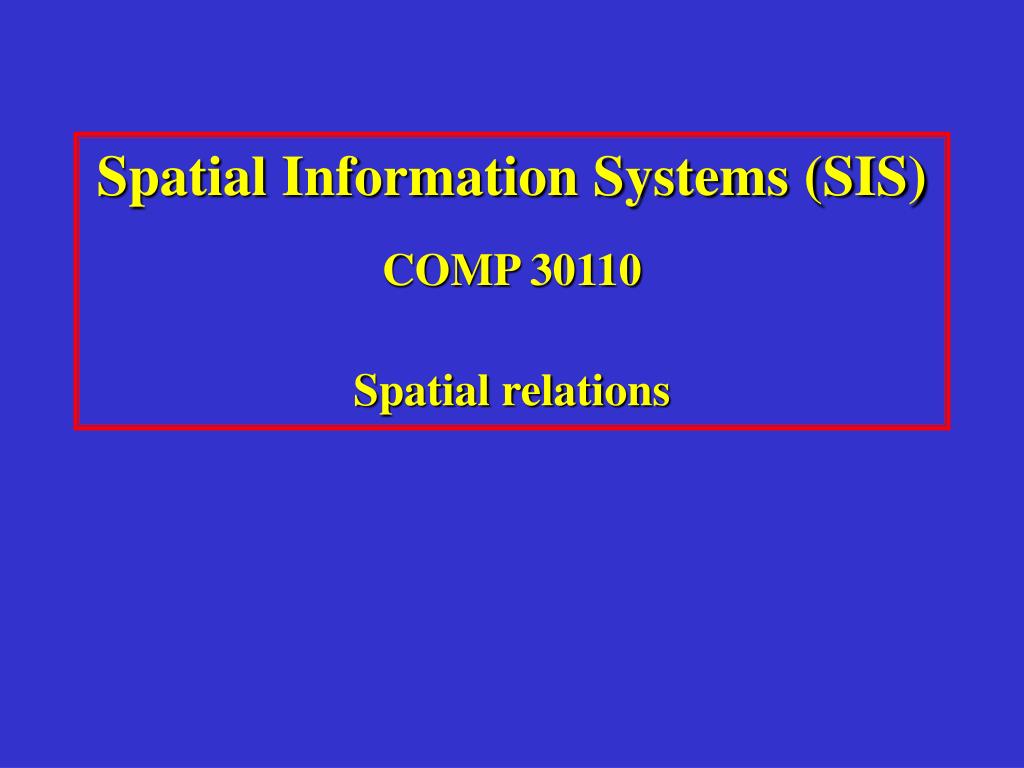 Spatial Information Systems (SIS)

COMP 30110

Spatial relations